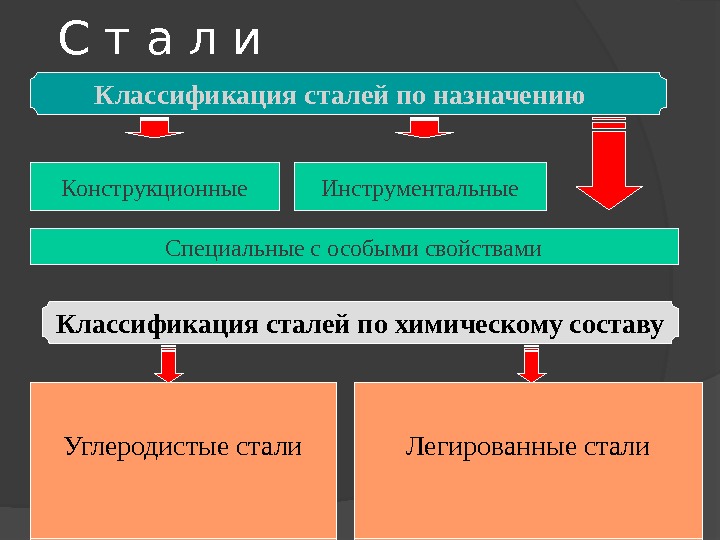 С т а л и

Классификация сталей по назначению

Конструкционные

Инструментальные

Специальные с особыми свойствами

Классификация сталей по химическому составу

Углеродистые стали

Легированные стали